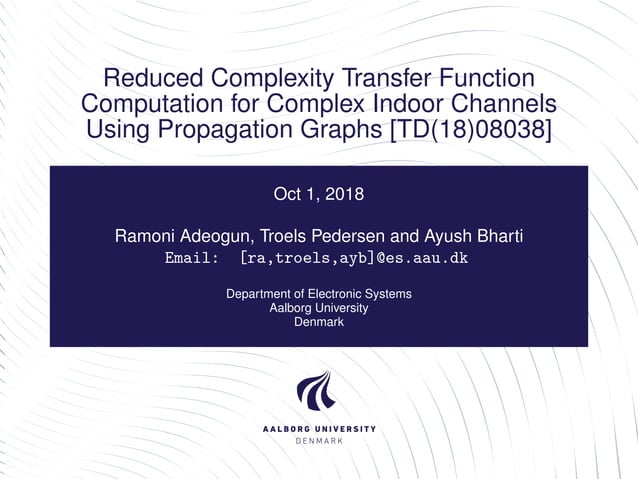 Reduced Complexity Transfer Function Computation for Complex Indoor Channels Using Propagation Graphs [TD(18)08038]

Oct 1, 2018

Ramoni Adeogun, Troels Pedersen and Ayush Bharti
Email: [ra,troels,ayb]@es.aau.dk

Department of Electronic Systems
Aalborg University
Denmark

AALBORG UNIVERSITY
DENMARK